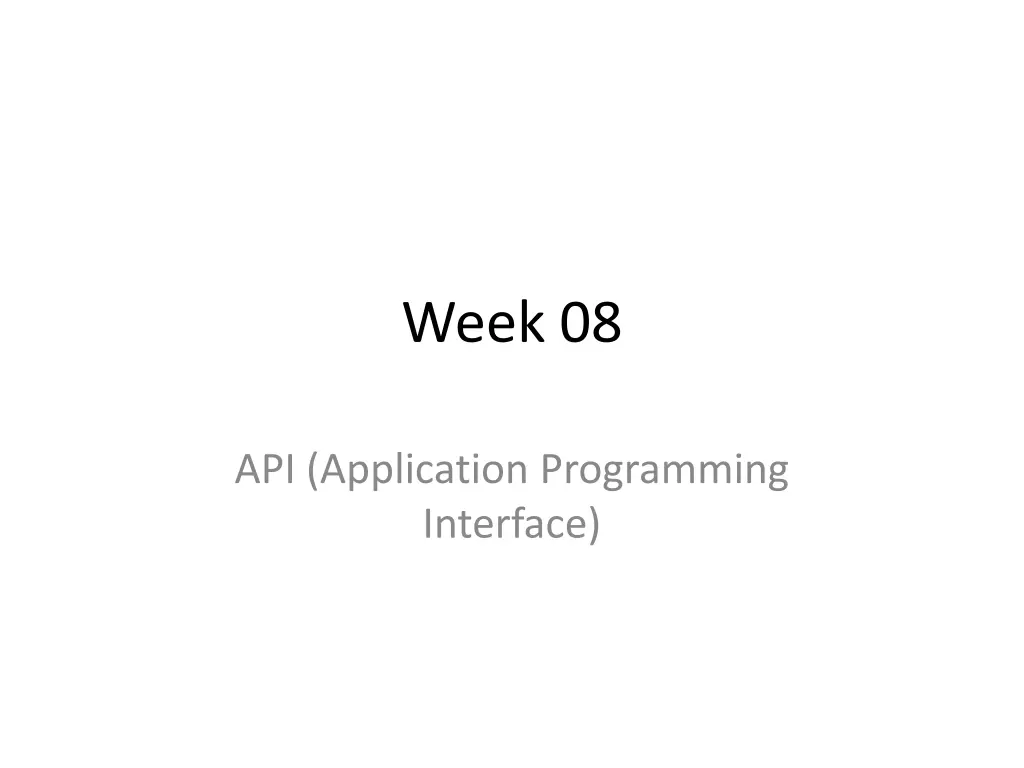 Week 08

API (Application Programming Interface)